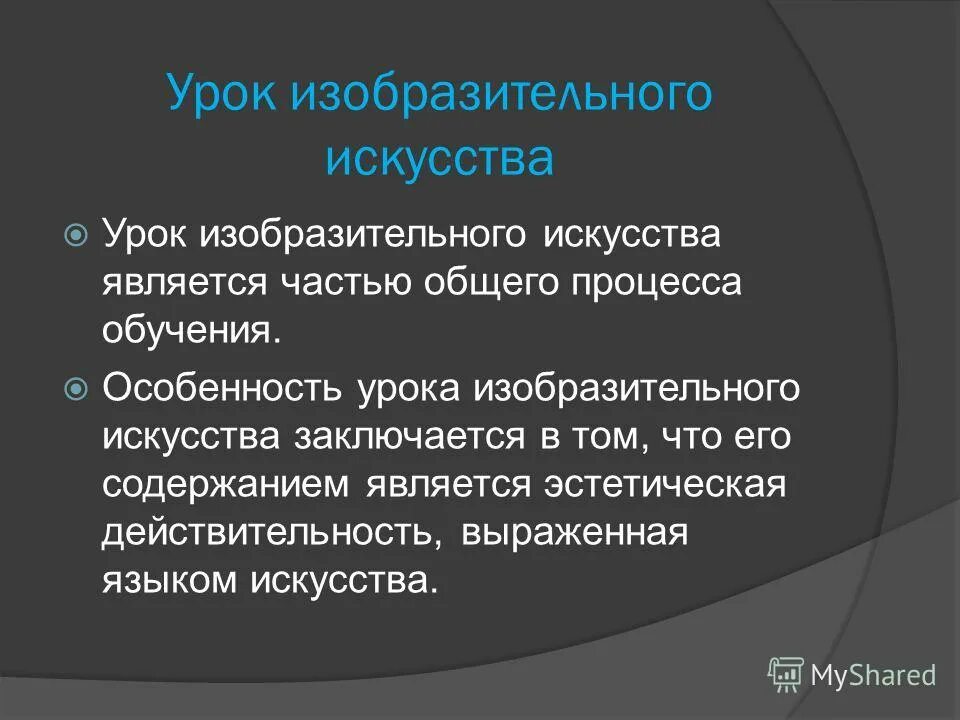 Урок изобразительного искусства

Урок изобразительного искусства является частью общего процесса обучения.

Особенность урока изобразительного искусства заключается в том, что его содержанием является эстетическая действительность, выраженная языком искусства.

MyShared